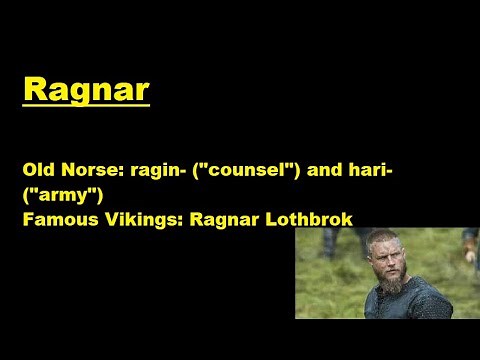 Ragnar

Old Norse: ragin- ("counsel") and hari- ("army")
Famous Vikings: Ragnar Lothbrok